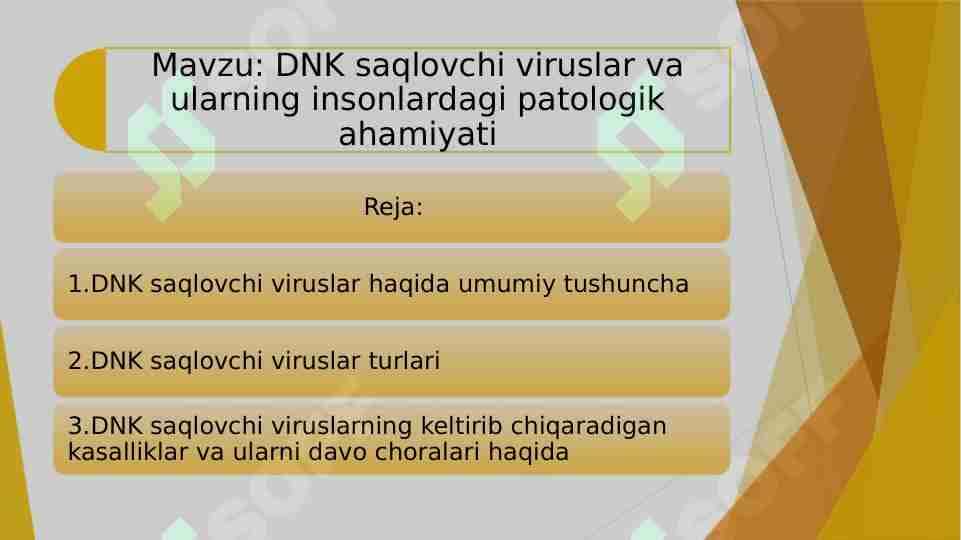 Mavzu: DNK saqlovchi viruslar va ularning insonlardagi patologik ahamiyati

Reja:

1.DNK saqlovchi viruslar haqida umumiy tushuncha

2.DNK saqlovchi viruslar turlari

3.DNK saqlovchi viruslarning keltirib chiqaradigan kasalliklar va ularni davo choralari haqida